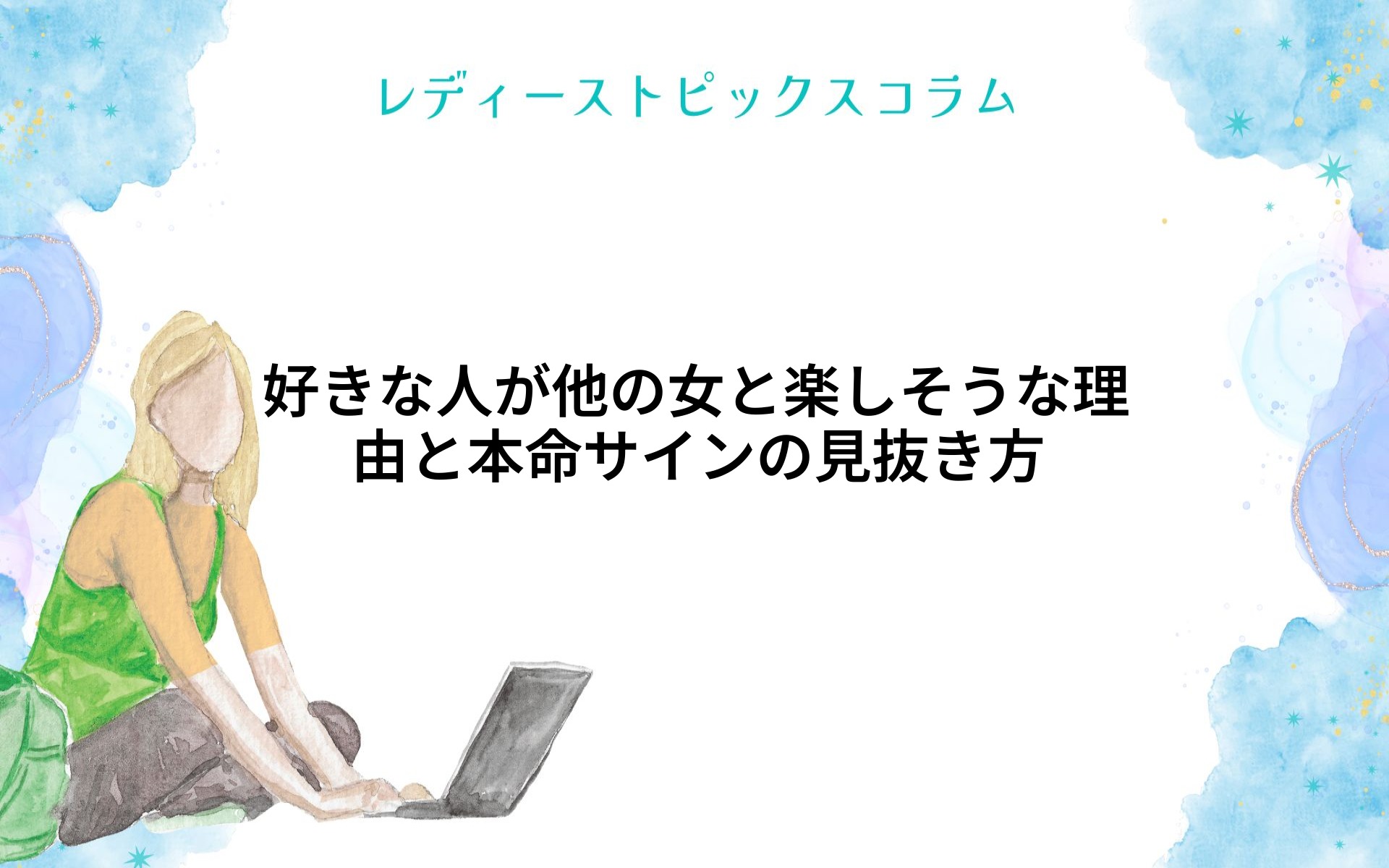 レディーストピックスコラム

好きな人が他の女と楽しそうな理由と本命サインの見抜き方